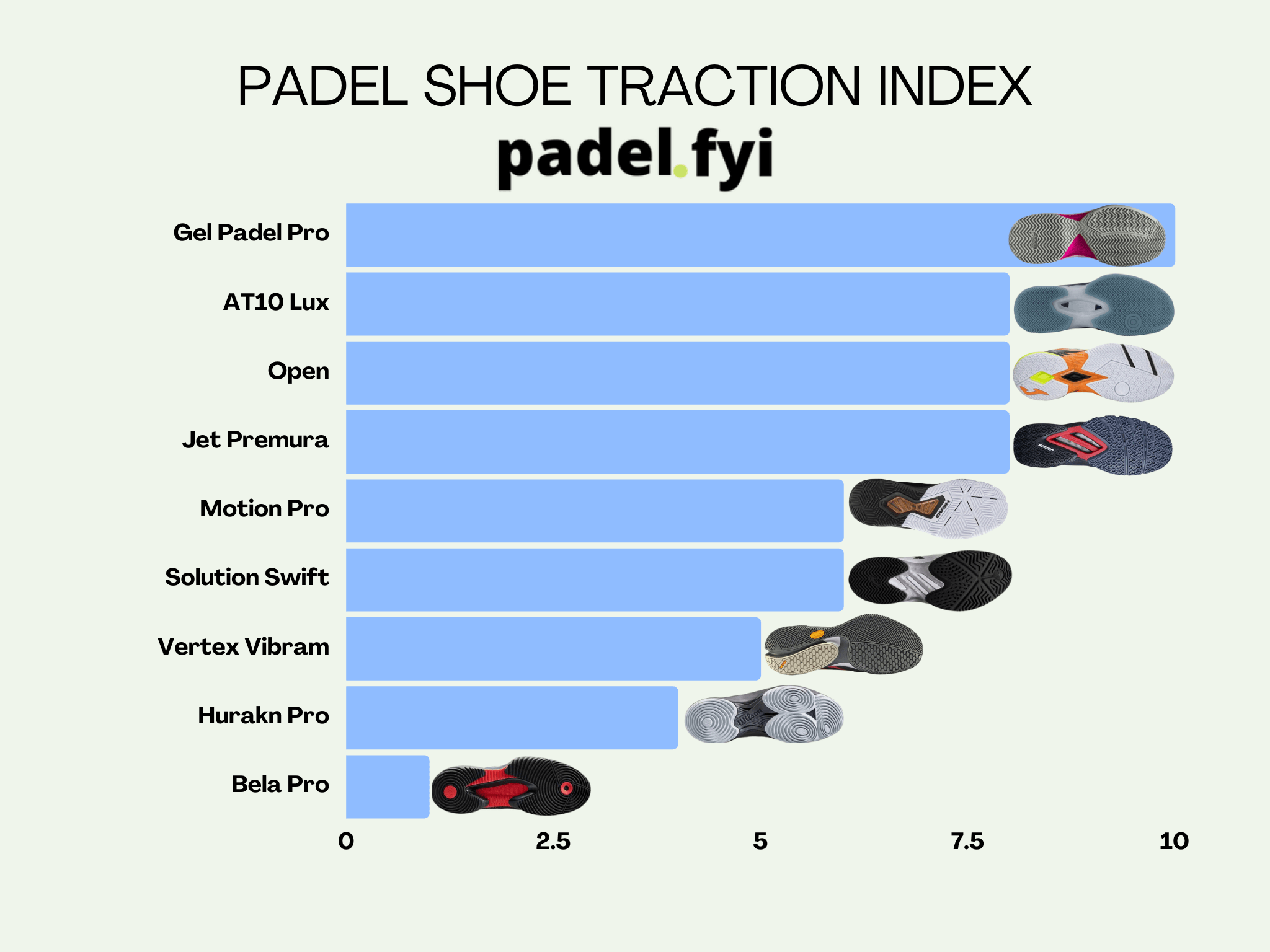 PADEL SHOE TRACTION INDEX
padel.fyi

Gel Padel Pro
AT10 Lux
Open
Jet Premura
Motion Pro
Solution Swift
Vertex Vibram
Hurakn Pro
Bela Pro

0
2.5
5
7.5
10